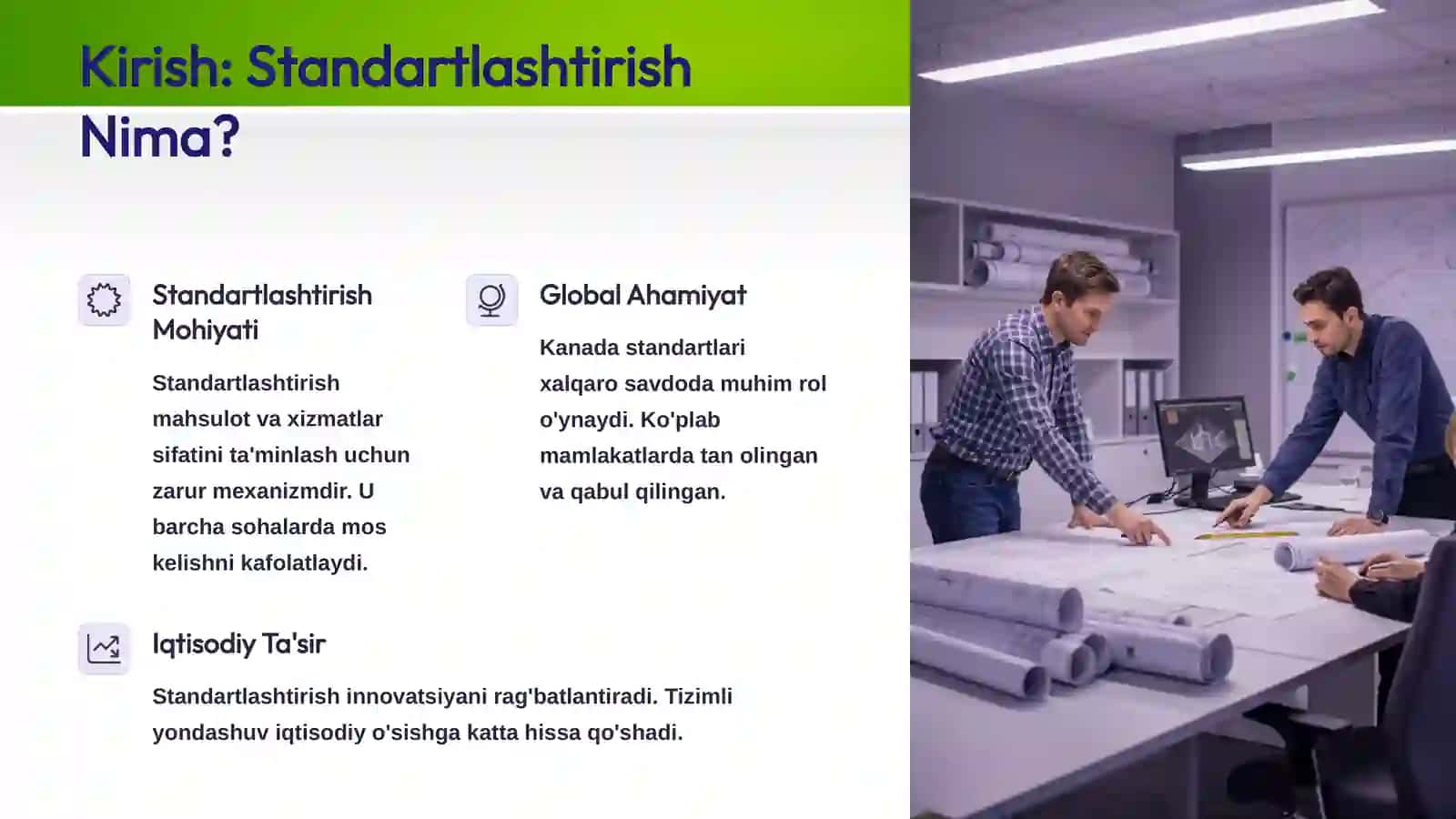 Kirish: Standartlashtirish Nima?

Standartlashtirish Mohiyati

Standartlashtirish mahsulot va xizmatlar sifatini ta'minlash uchun zarur mexanizmdir. U barcha sohalarda mos kelishni kafolatlaydi.

Global Ahamiyat

Kanada standartlari xalqaro savdoda muhim rol o'ynaydi. Ko'plab mamlakatlarda tan olingan va qabul qilingan.

Iqtisodiy Ta'sir

Standartlashtirish innovatsiyani rag'batlantiradi. Tizimli yondashuv iqtisodiy o'sishga katta hissa qo'shadi.